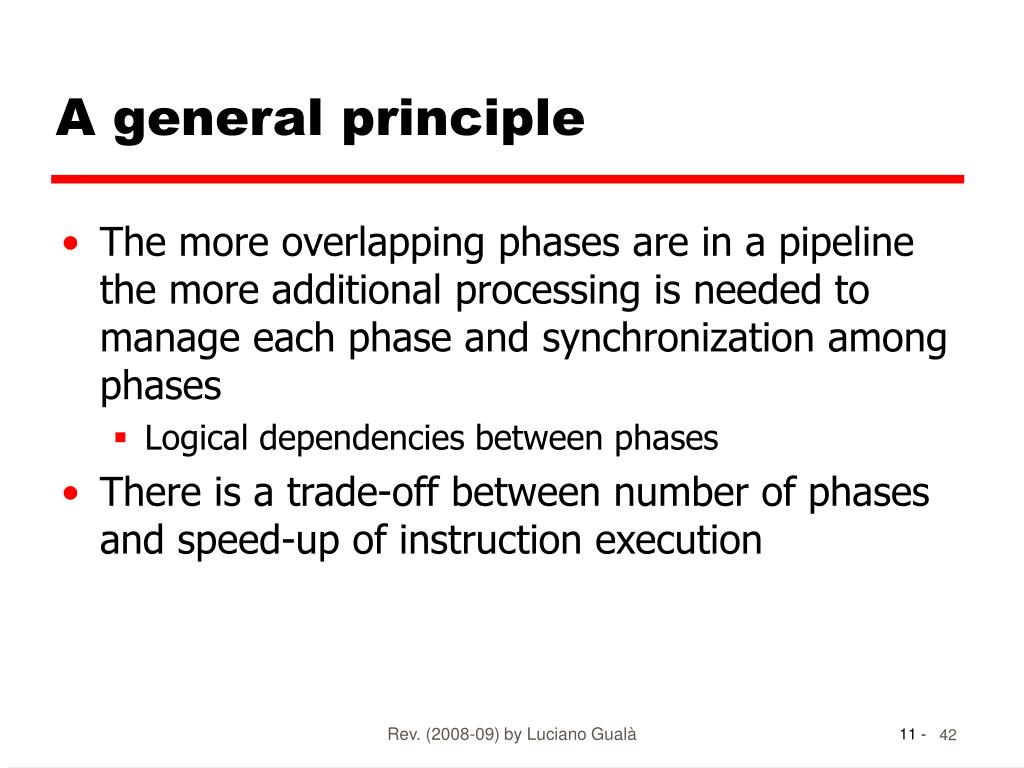 A general principle

• The more overlapping phases are in a pipeline the more additional processing is needed to manage each phase and synchronization among phases

▪ Logical dependencies between phases

• There is a trade-off between number of phases and speed-up of instruction execution

Rev. (2008-09) by Luciano Gualà

11 - 42